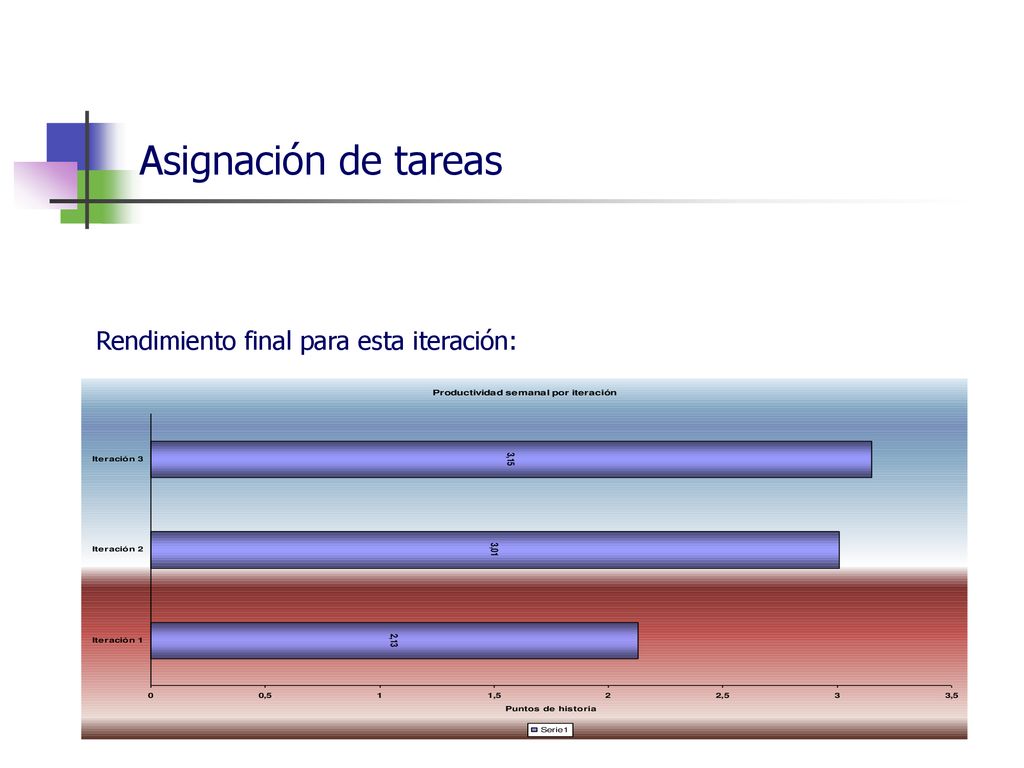 Asignación de tareas

Rendimiento final para esta iteración:

Productividad semanal por iteración

Iteración 3
3,15
Iteración 2
3,01
Iteración 1
2,13

0 0,5 1 1,5 2 2,5 3 3,5
Puntos de historia

Serie1